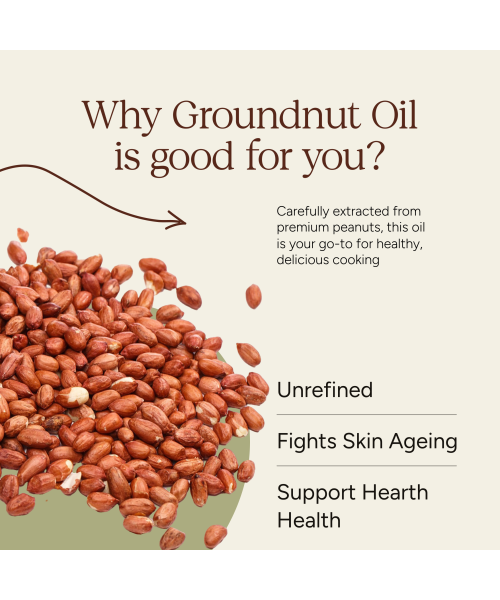 Why Groundnut Oil is good for you?

Carefully extracted from premium peanuts, this oil is your go-to for healthy, delicious cooking

Unrefined

Fights Skin Ageing

Support Hearth Health